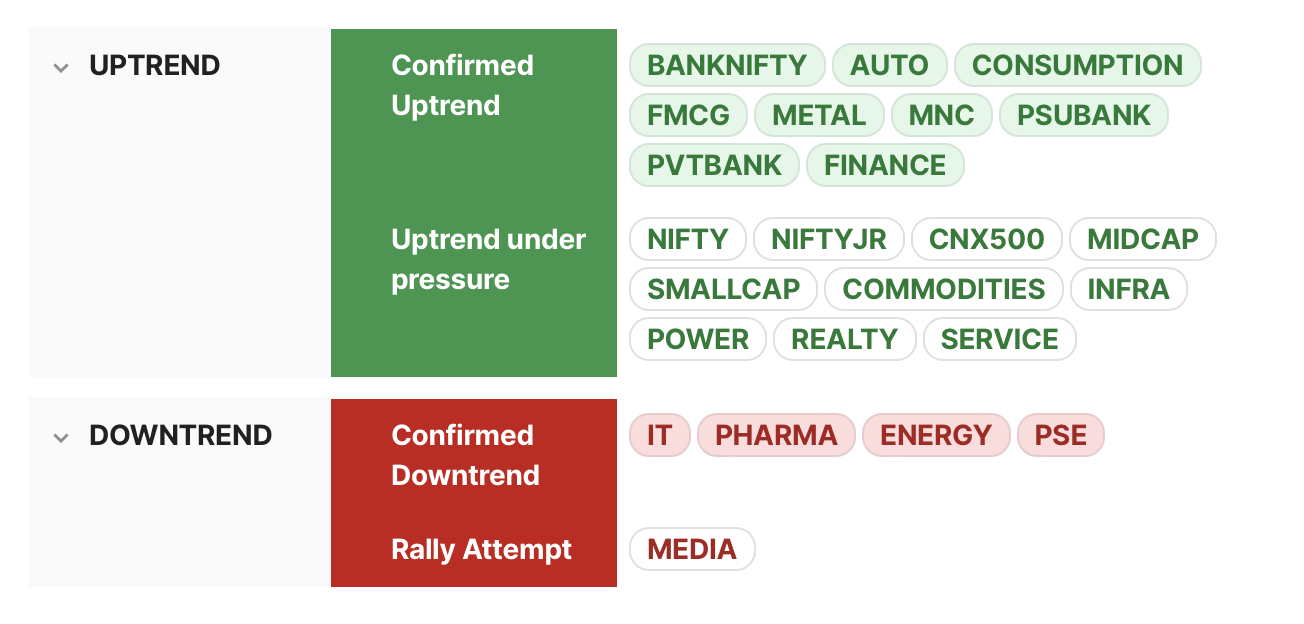 UPTREND

Confirmed Uptrend

BANKNIFTY AUTO CONSUMPTION FMCG METAL MNC PSUBANK PVTBANK FINANCE

Uptrend under pressure

NIFTY NIFTYJR CNX500 MIDCAP SMALLCAP COMMODITIES INFRA POWER REALTY SERVICE

DOWNTREND

Confirmed Downtrend

IT PHARMA ENERGY PSE

Rally Attempt

MEDIA